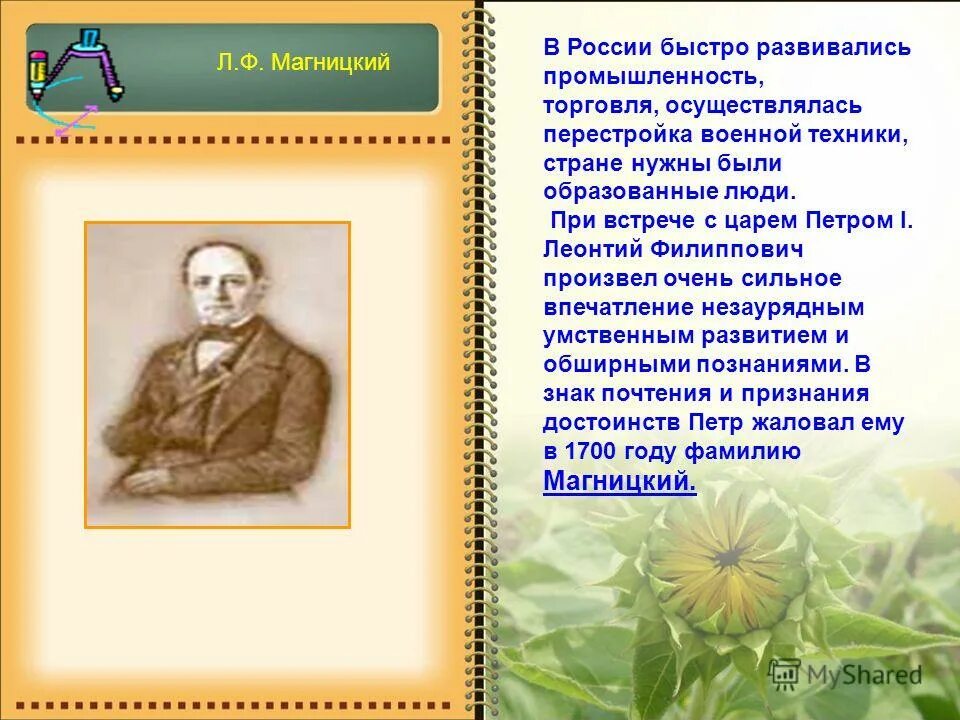 Л.Ф. Магницкий

В России быстро развивались промышленность, торговля, осуществлялась перестройка военной техники, стране нужны были образованные люди.

При встрече с царем Петром I. Леонтий Филиппович произвел очень сильное впечатление незаурядным умственным развитием и обширными познаниями. В знак почтения и признания достоинств Петр жаловал ему в 1700 году фамилию Магницкий.

MyShared